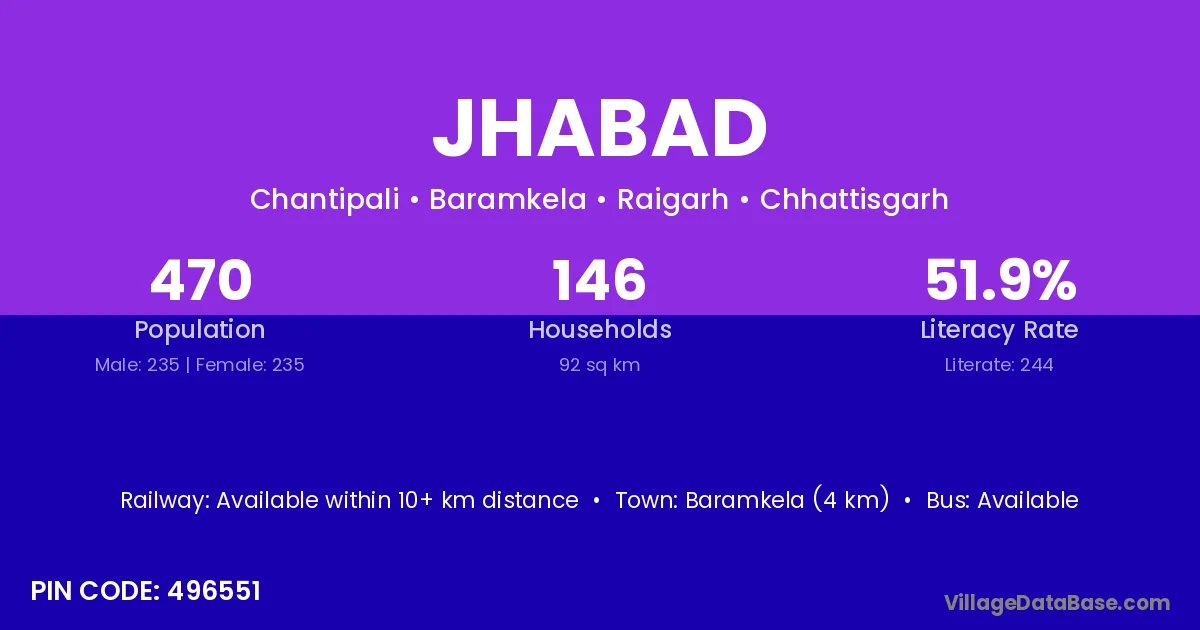 JHABAD

Chantipali • Baramkela • Raigarh • Chhattisgarh

470
Population
Male: 235 | Female: 235

146
Households
92 sq km

51.9%
Literacy Rate
Literate: 244

Railway: Available within 10+ km distance • Town: Baramkela (4 km) • Bus: Available

PIN CODE: 496551

VillageDataBase.com